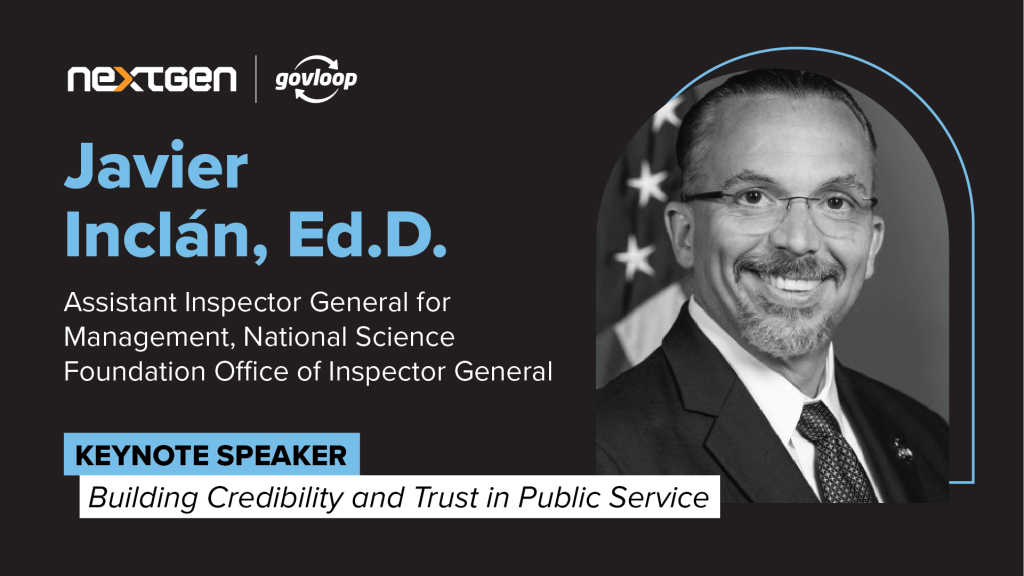 nextgen | govloop

Javier Inclán, Ed.D.

Assistant Inspector General for Management, National Science Foundation Office of Inspector General

KEYNOTE SPEAKER

Building Credibility and Trust in Public Service